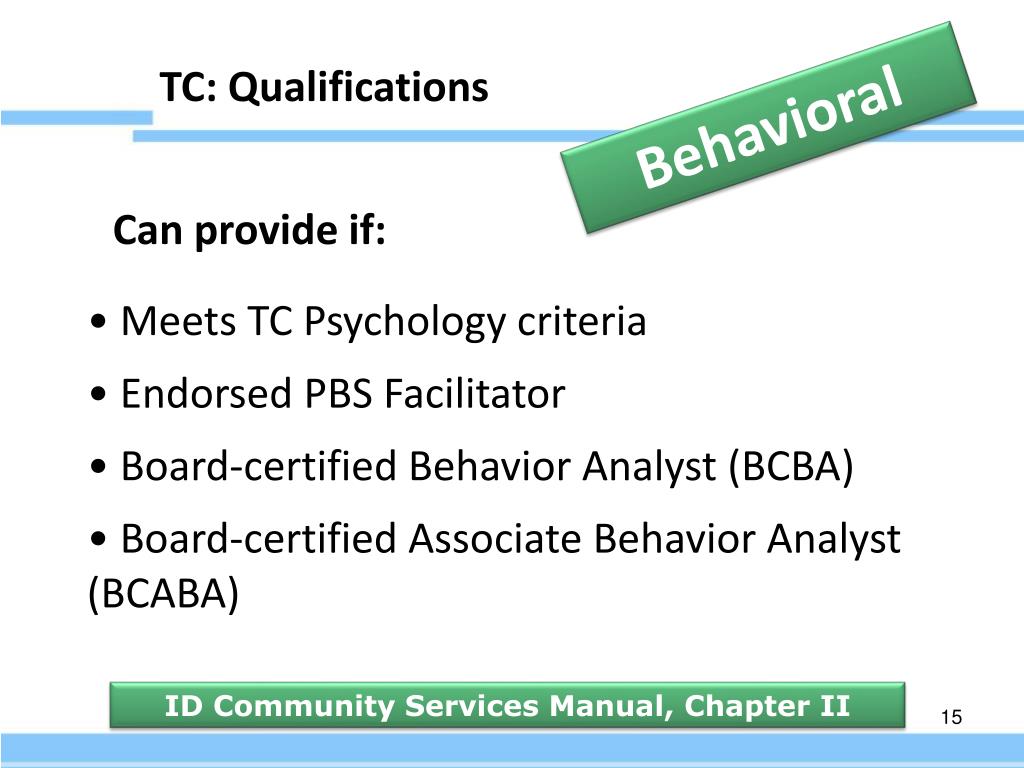 TC: Qualifications

Behavioral

Can provide if:

• Meets TC Psychology criteria
• Endorsed PBS Facilitator
• Board-certified Behavior Analyst (BCBA)
• Board-certified Associate Behavior Analyst (BCABA)

ID Community Services Manual, Chapter II

15